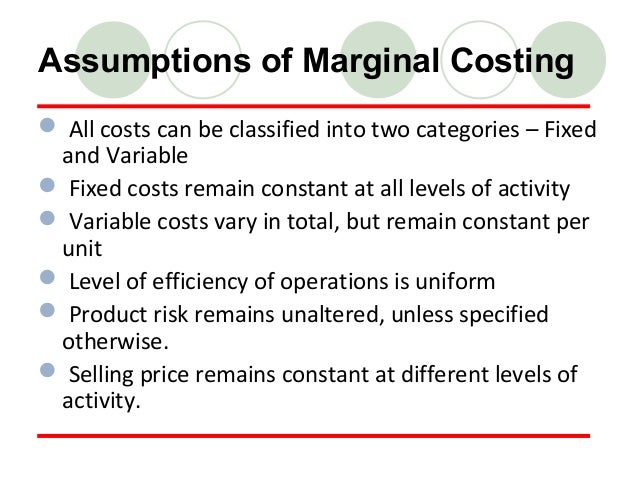 Assumptions of Marginal Costing

- All costs can be classified into two categories – Fixed and Variable
- Fixed costs remain constant at all levels of activity
- Variable costs vary in total, but remain constant per unit
- Level of efficiency of operations is uniform
- Product risk remains unaltered, unless specified otherwise.
- Selling price remains constant at different levels of activity.